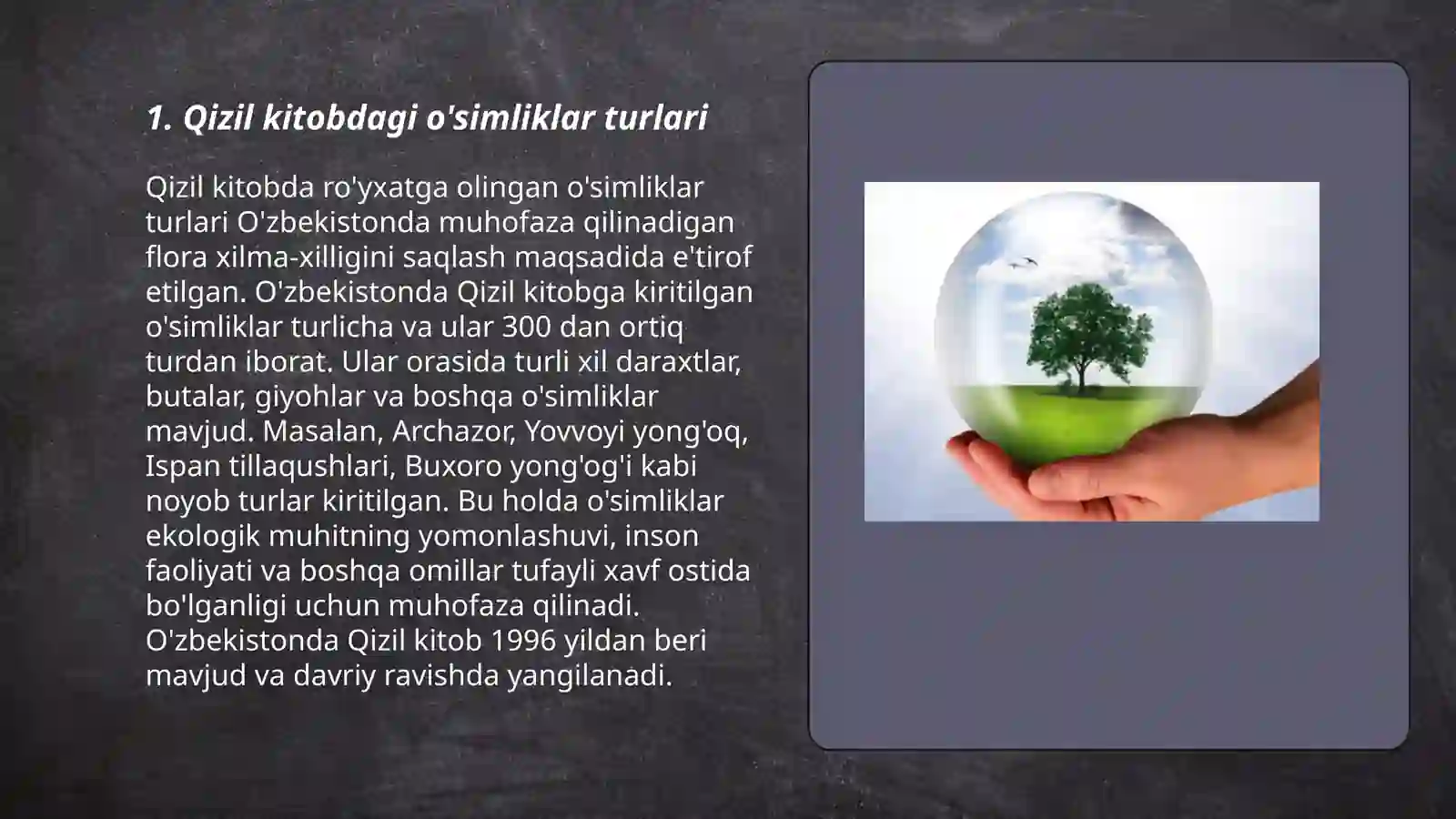 1. Qizil kitobdagi o'simliklar turlari

Qizil kitobda ro'yxatga olingan o'simliklar turlari O'zbekistonda muhofaza qilinadigan flora xilma-xilligini saqlash maqsadida e'tirof etilgan. O'zbekistonda Qizil kitobga kiritilgan o'simliklar turlicha va ular 300 dan ortiq turdan iborat. Ular orasida turli xil daraxtlar, butalar, giyohlar va boshqa o'simliklar mavjud. Masalan, Archazor, Yovvoyi yong'oq, Ispan tillaqushlari, Buxoro yong'og'i kabi noyob turlar kiritilgan. Bu holda o'simliklar ekologik muhitning yomonlashuvi, inson faoliyati va boshqa omillar tufayli xavf ostida bo'lganligi uchun muhofaza qilinadi. O'zbekistonda Qizil kitob 1996 yildan beri mavjud va davriy ravishda yangilanadi.